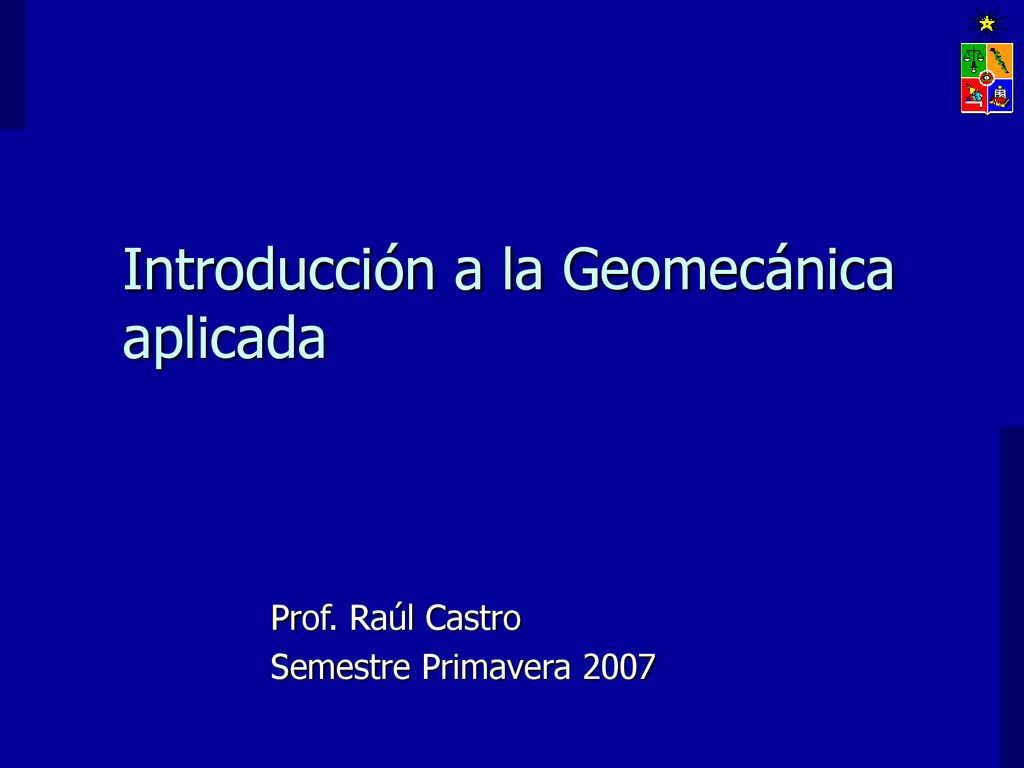 Introducción a la Geomecánica aplicada

Prof. Raúl Castro
Semestre Primavera 2007